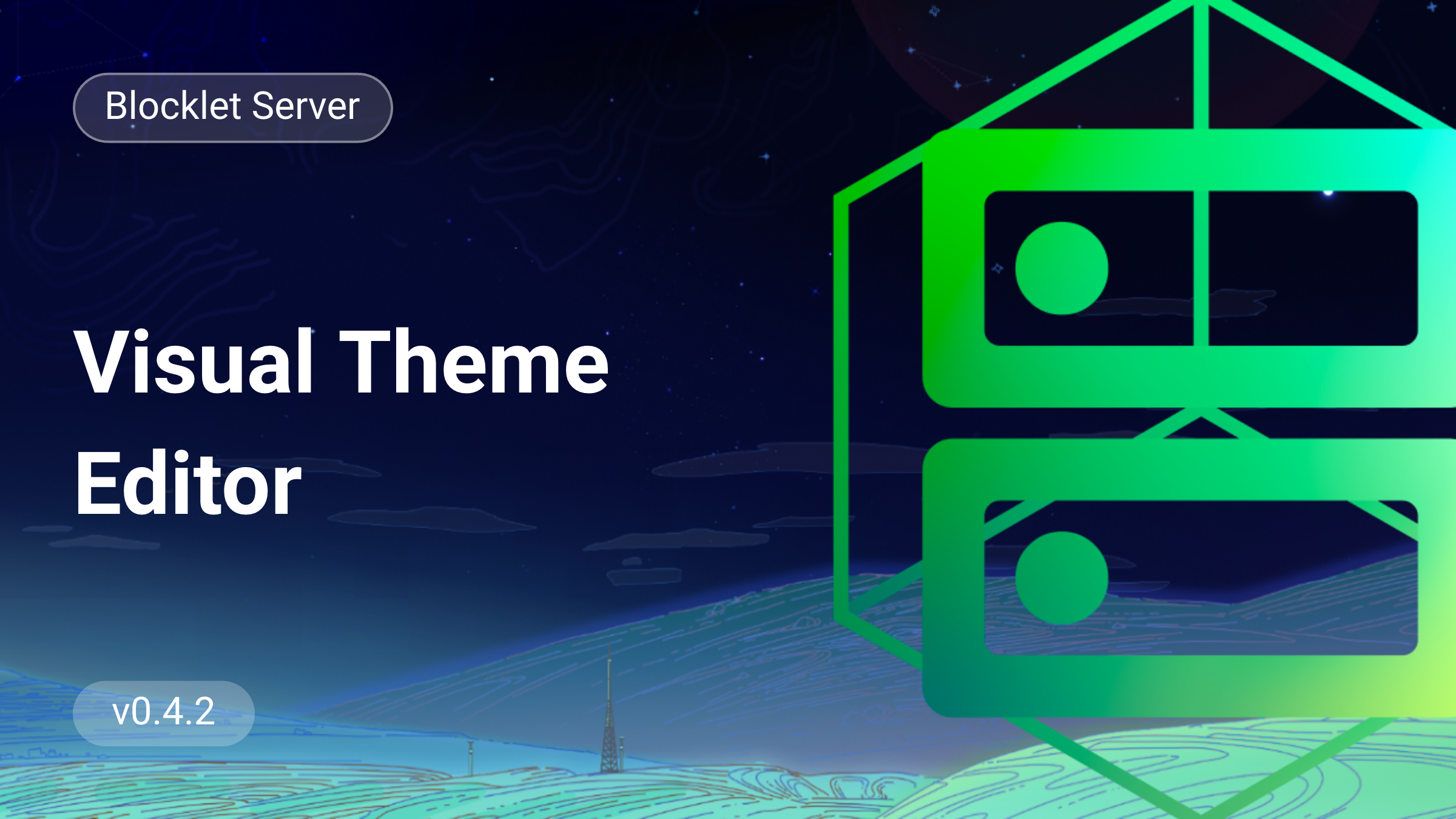 Blocklet Server

Visual Theme Editor

v0.4.2